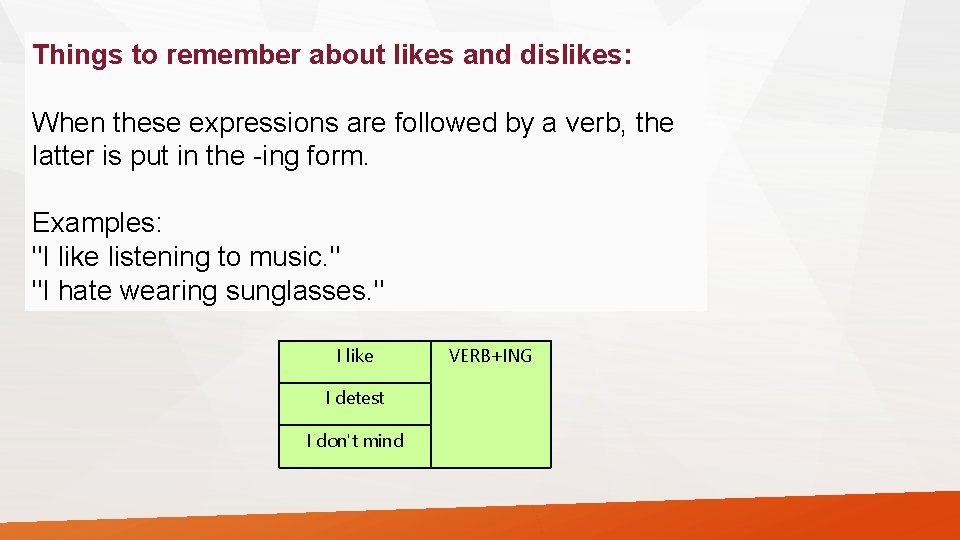 Things to remember about likes and dislikes:

When these expressions are followed by a verb, the latter is put in the -ing form.

Examples:
"I like listening to music."
"I hate wearing sunglasses."

| I like | VERB+ING |
|---|---|
| I detest | |
| I don't mind | |